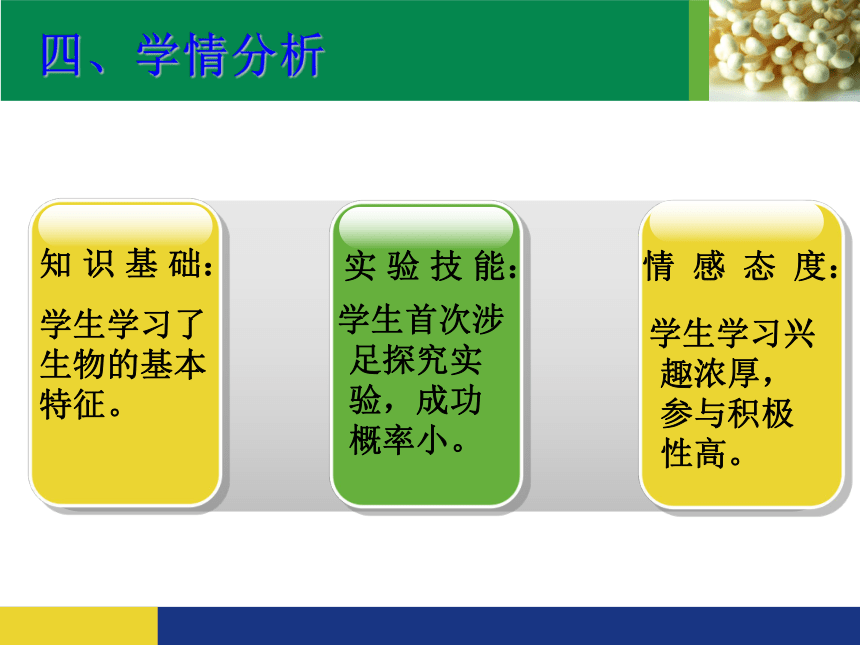 四、学情分析

知识基础：

学生学习了生物的基本特征。

实验技能：

学生首次涉足探究实验，成功概率小。

情感态度：

学生学习兴趣浓厚，参与积极性高。